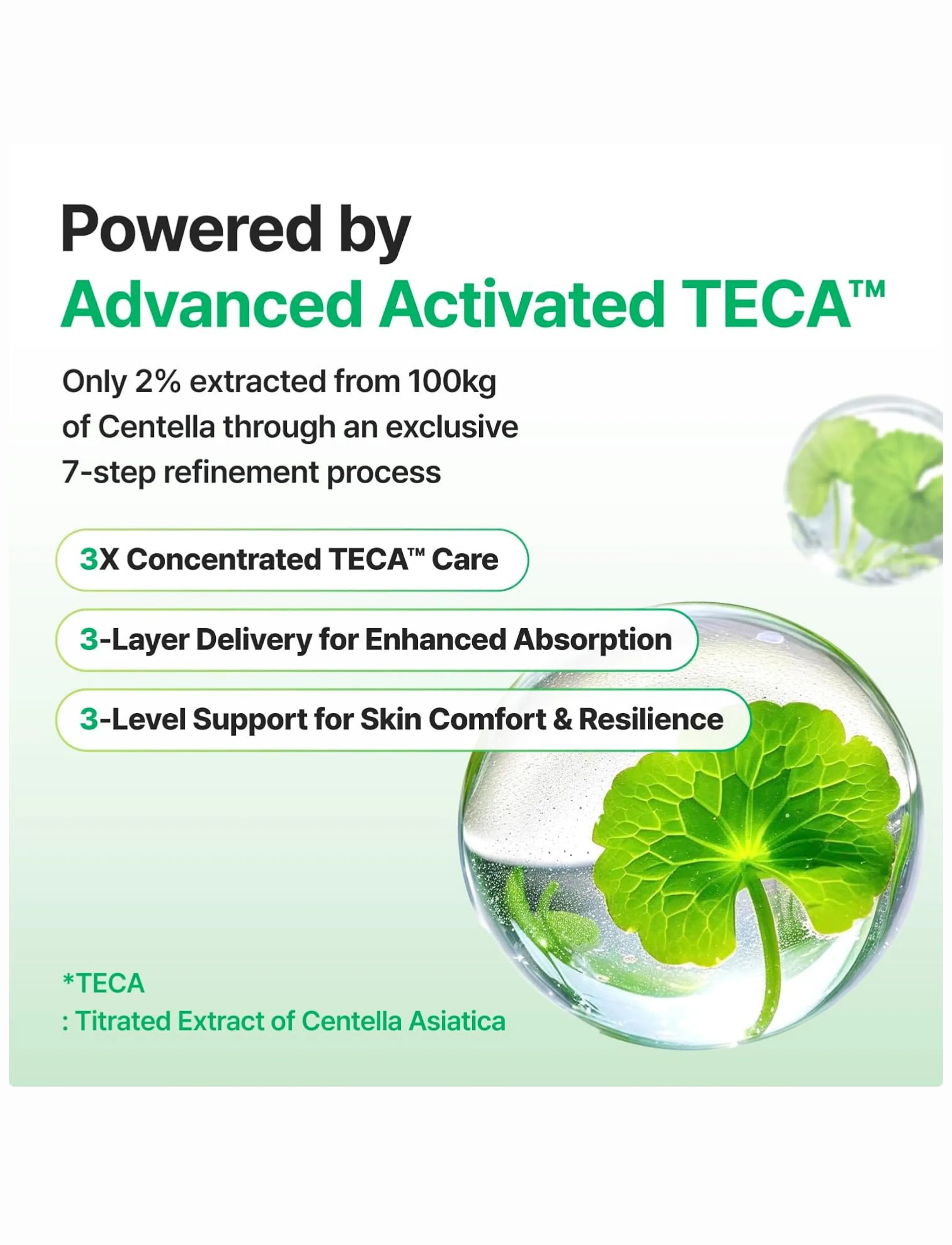 Powered by
Advanced Activated TECA™

Only 2% extracted from 100kg of Centella through an exclusive 7-step refinement process

3X Concentrated TECA™ Care

3-Layer Delivery for Enhanced Absorption

3-Level Support for Skin Comfort & Resilience

*TECA
: Titrated Extract of Centella Asiatica